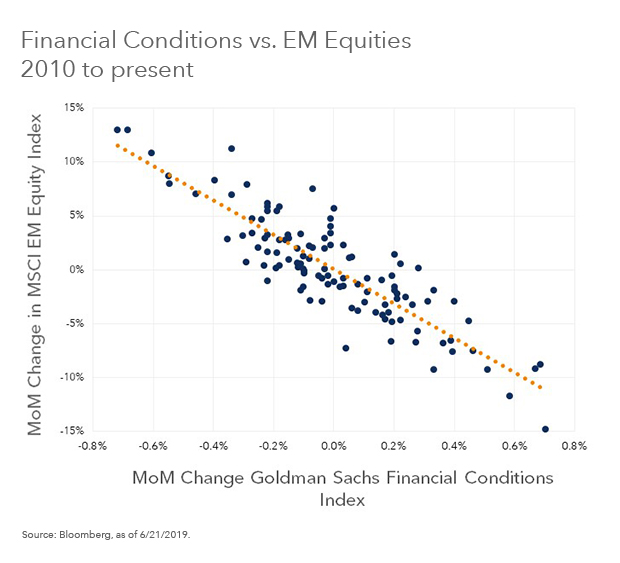 Financial Conditions vs. EM Equities
2010 to present

MoM Change in MSCI EM Equity Index

15%
10%
5%
0%
-5%
-10%
-15%

-0.8% -0.6% -0.4% -0.2% 0.0% 0.2% 0.4% 0.6% 0.8%

MoM Change Goldman Sachs Financial Conditions Index

Source: Bloomberg, as of 6/21/2019.